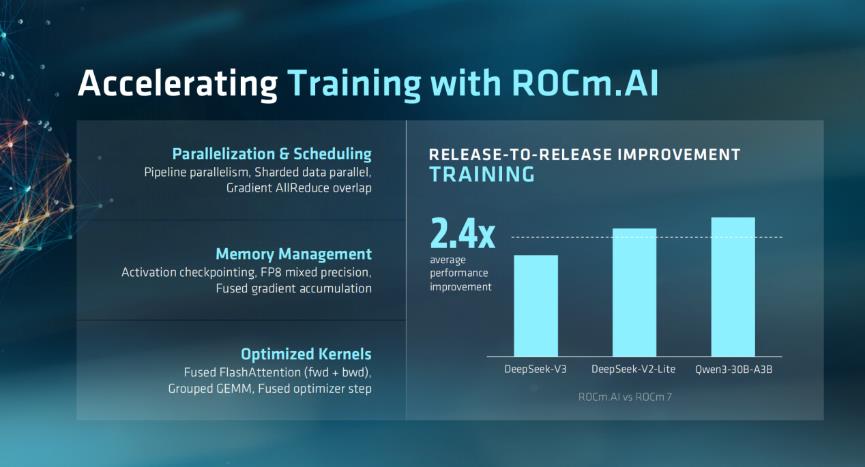 Accelerating Training with ROCm.AI

Parallelization & Scheduling
Pipeline parallelism, Sharded data parallel, Gradient AllReduce overlap

Memory Management
Activation checkpointing, FP8 mixed precision, Fused gradient accumulation

Optimized Kernels
Fused FlashAttention (fwd + bwd), Grouped GEMM, Fused optimizer step

RELEASE-TO-RELEASE IMPROVEMENT
TRAINING

2.4x
average performance improvement

DeepSeek-V3
DeepSeek-V2-Lite
Qwen3-30B-A3B

ROCm.AI vs ROCm 7